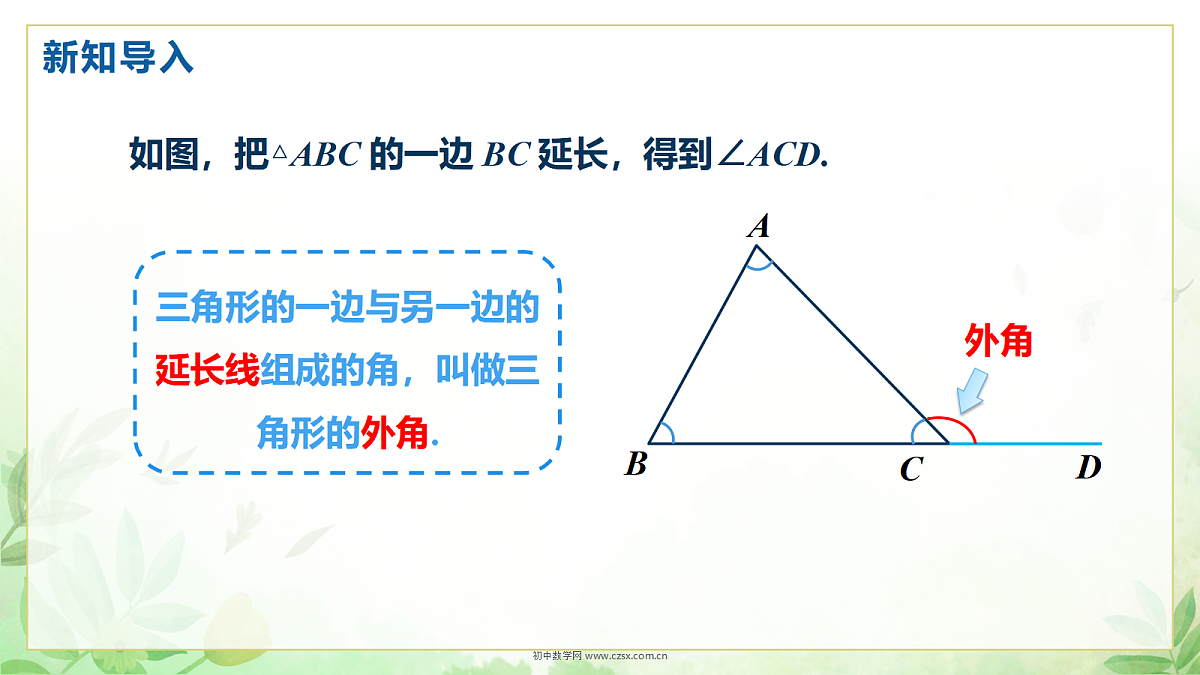 新知导入

如图，把$\triangle ABC$ 的一边 $BC$ 延长，得到$\angle ACD$.

三角形的一边与另一边的延长线组成的角，叫做三角形的外角.

$A$

外角

$B$ $C$ $D$

初中数学网 www.czsx.com.cn